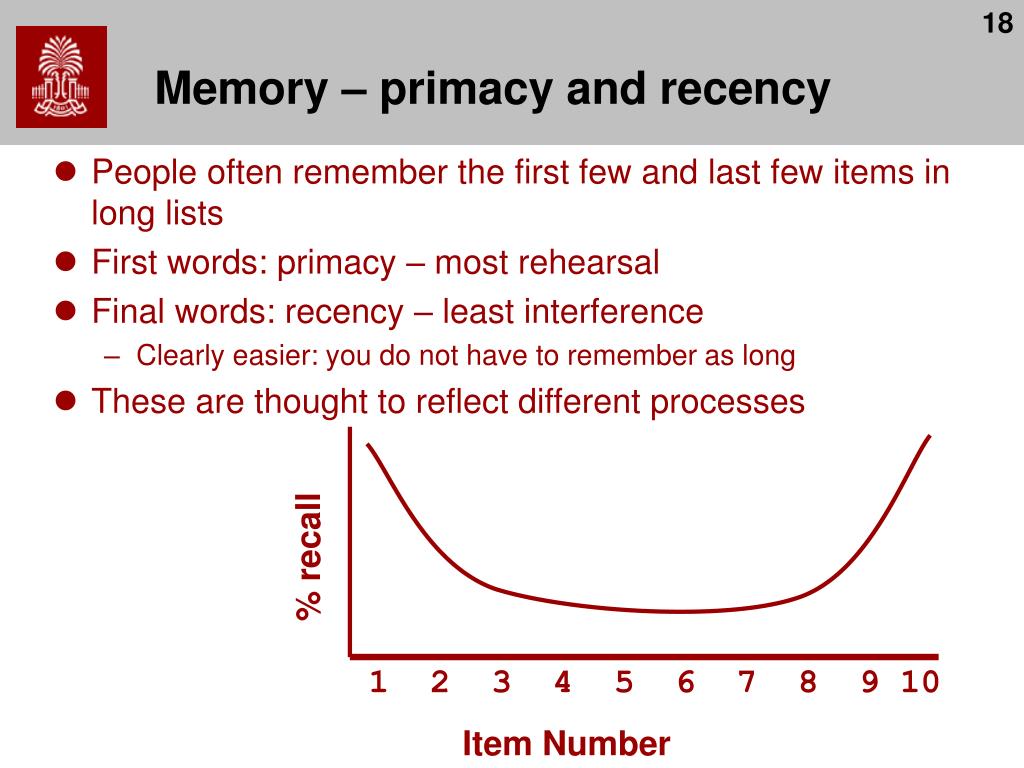 18

Memory – primacy and recency

- People often remember the first few and last few items in long lists
- First words: primacy – most rehearsal
- Final words: recency – least interference
  – Clearly easier: you do not have to remember as long
- These are thought to reflect different processes

% recall

1 2 3 4 5 6 7 8 9 10

Item Number